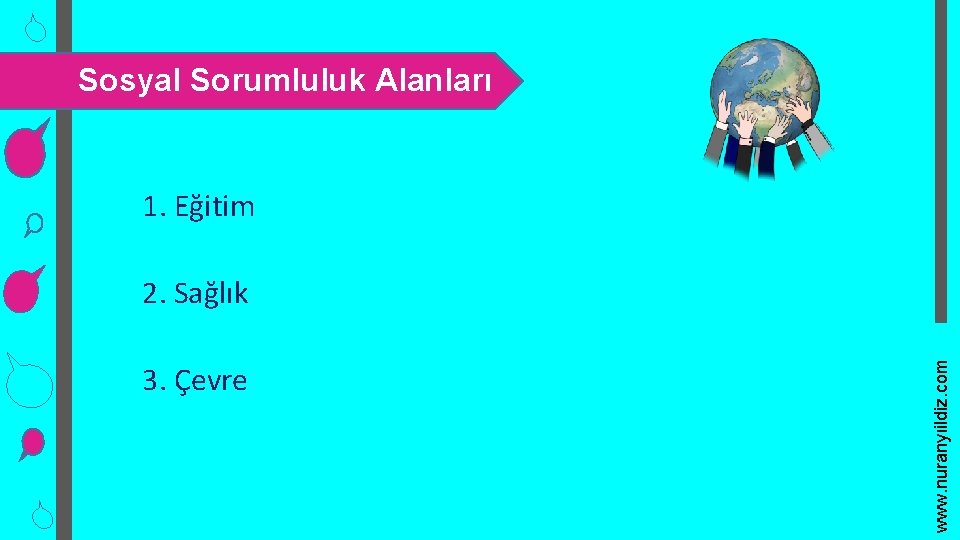 Sosyal Sorumluluk Alanları

1. Eğitim

2. Sağlık

3. Çevre

www.nuranyildiz.com